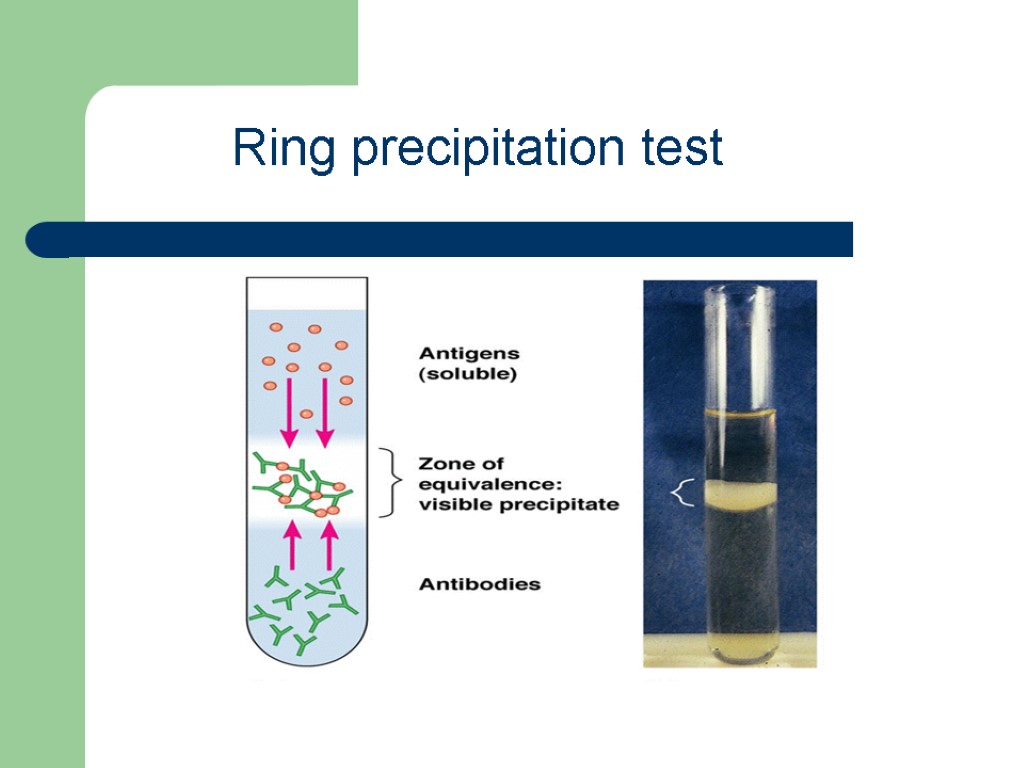 Ring precipitation test

Antigens (soluble)

Zone of equivalence: visible precipitate

Antibodies